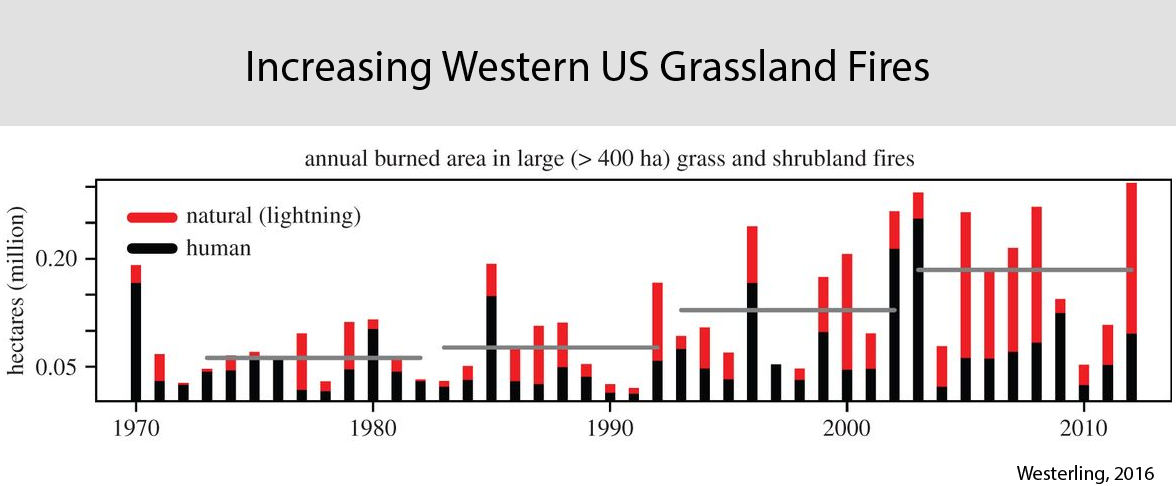 Increasing Western US Grassland Fires

annual burned area in large (> 400 ha) grass and shrubland fires

natural (lightning)
human

hectares (million)

0.20
0.05

1970 1980 1990 2000 2010

Westerling, 2016